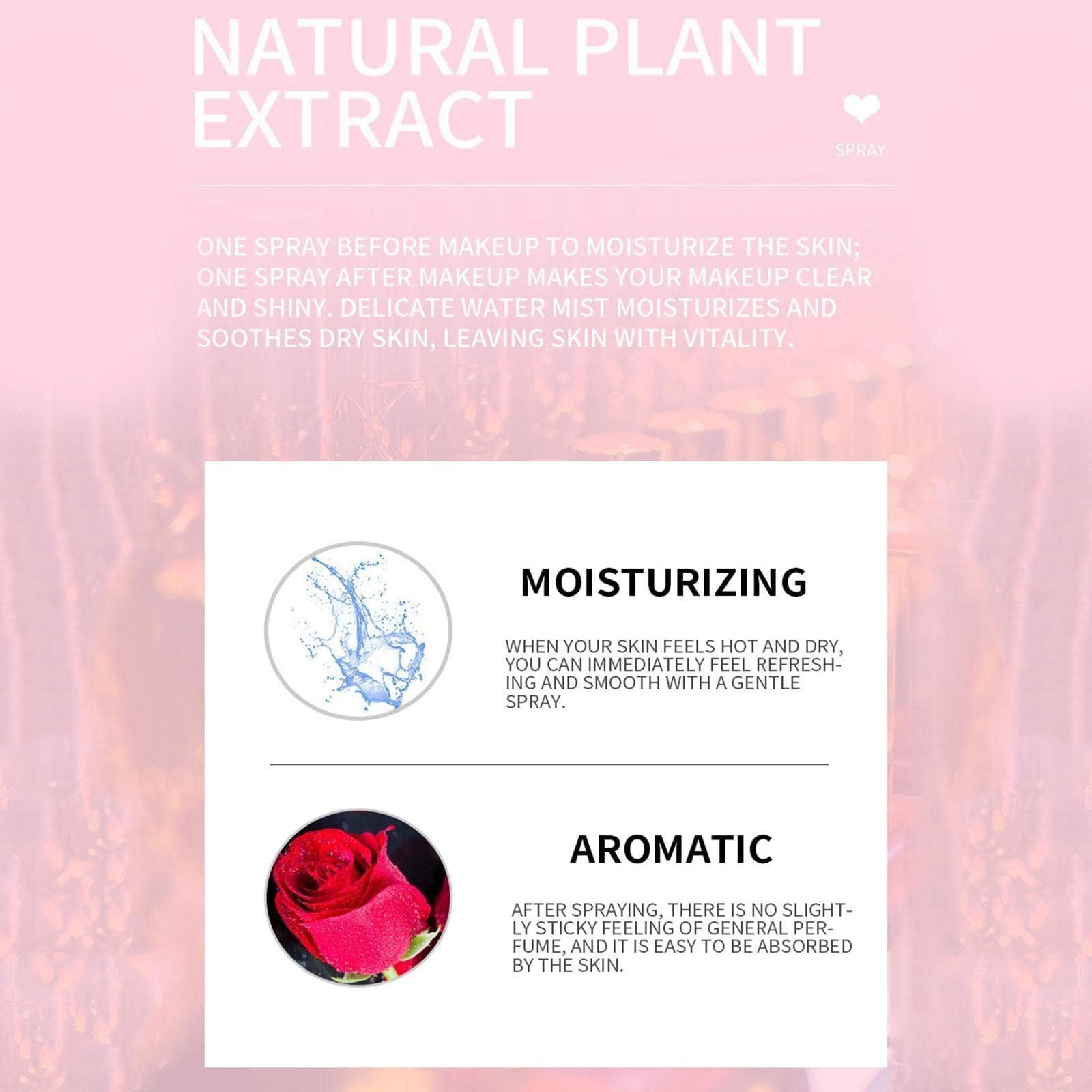 NATURAL PLANT EXTRACT

SPRAY

ONE SPRAY BEFORE MAKEUP TO MOISTURIZE THE SKIN; ONE SPRAY AFTER MAKEUP MAKES YOUR MAKEUP CLEAR AND SHINY. DELICATE WATER MIST MOISTURIZES AND SOOTHES DRY SKIN, LEAVING SKIN WITH VITALITY.

MOISTURIZING

WHEN YOUR SKIN FEELS HOT AND DRY, YOU CAN IMMEDIATELY FEEL REFRESHING AND SMOOTH WITH A GENTLE SPRAY.

AROMATIC

AFTER SPRAYING, THERE IS NO SLIGHTLY STICKY FEELING OF GENERAL PERFUME, AND IT IS EASY TO BE ABSORBED BY THE SKIN.